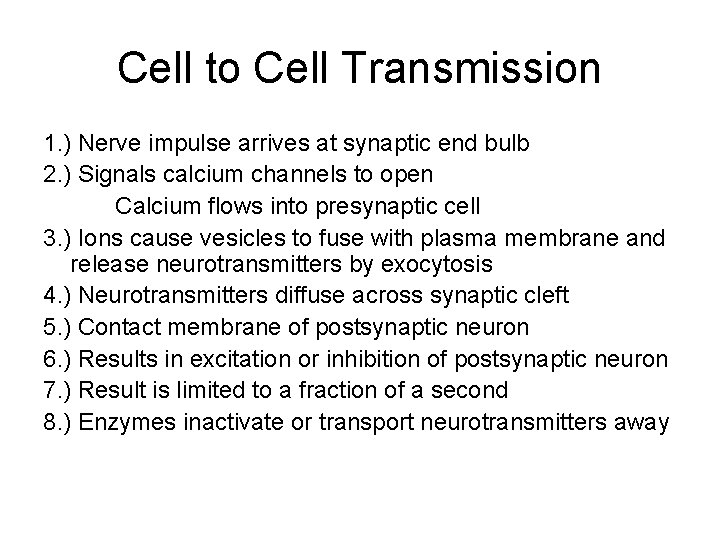 Cell to Cell Transmission

1.) Nerve impulse arrives at synaptic end bulb
2.) Signals calcium channels to open
Calcium flows into presynaptic cell
3.) Ions cause vesicles to fuse with plasma membrane and release neurotransmitters by exocytosis
4.) Neurotransmitters diffuse across synaptic cleft
5.) Contact membrane of postsynaptic neuron
6.) Results in excitation or inhibition of postsynaptic neuron
7.) Result is limited to a fraction of a second
8.) Enzymes inactivate or transport neurotransmitters away